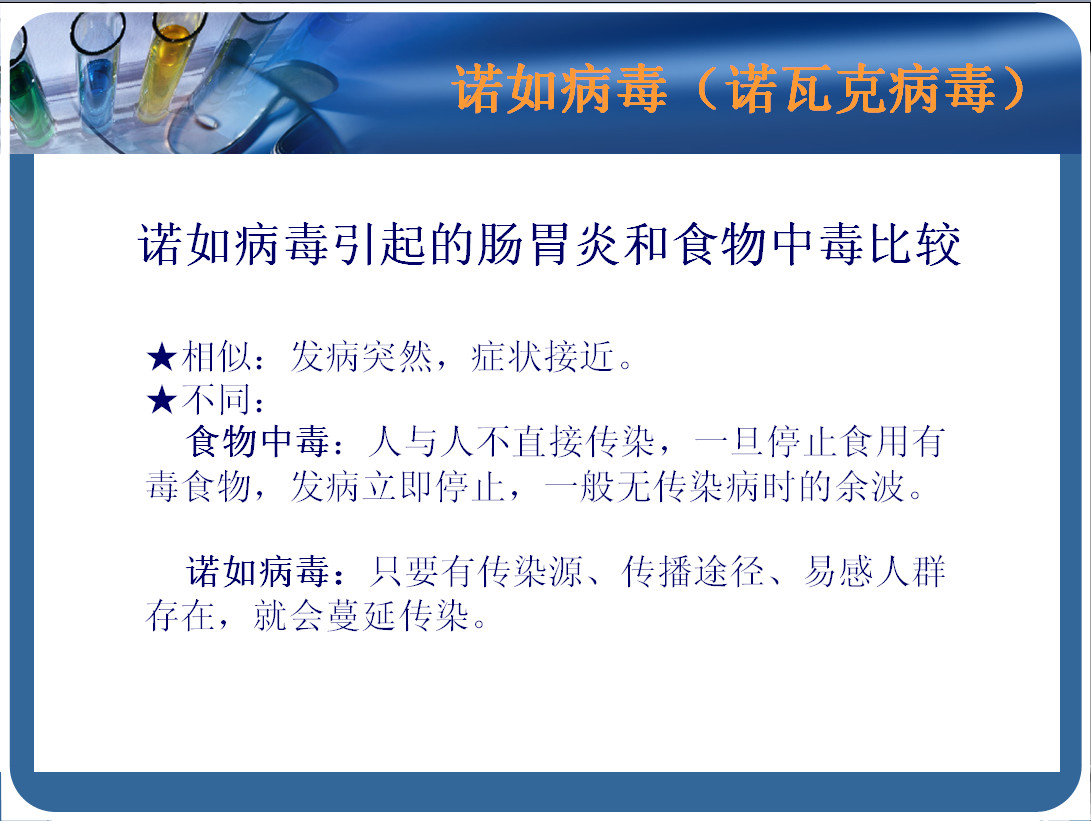 诺如病毒（诺瓦克病毒）

诺如病毒引起的肠胃炎和食物中毒比较

★相似：发病突然，症状接近。
★不同：
食物中毒：人与人不直接传染，一旦停止食用有毒食物，发病立即停止，一般无传染病时的余波。

诺如病毒：只要有传染源、传播途径、易感人群存在，就会蔓延传染。